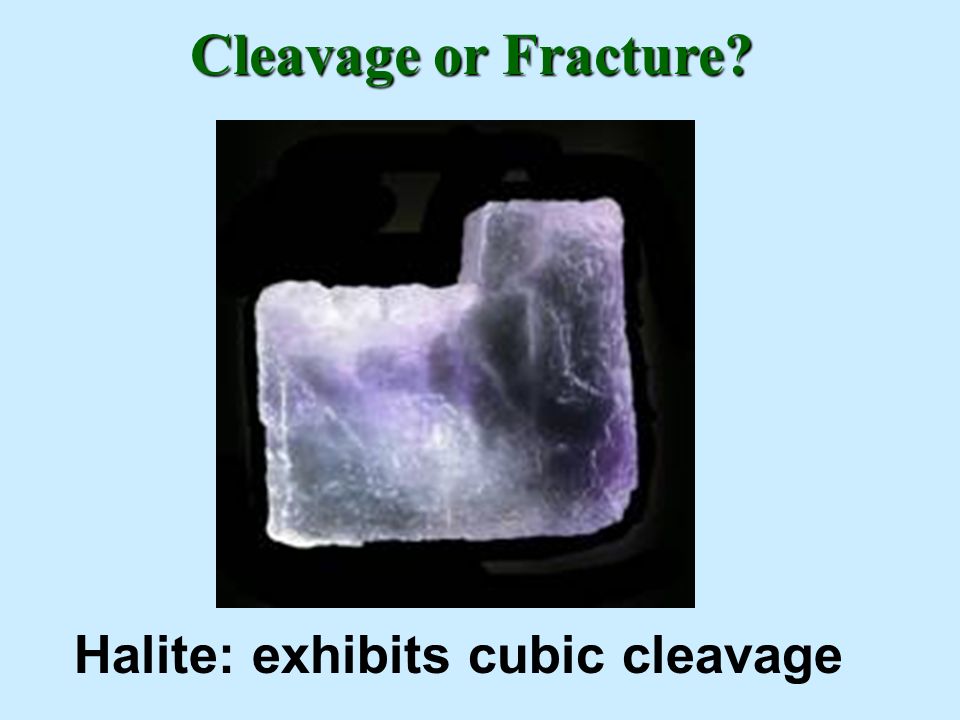 Cleavage or Fracture?

Halite: exhibits cubic cleavage